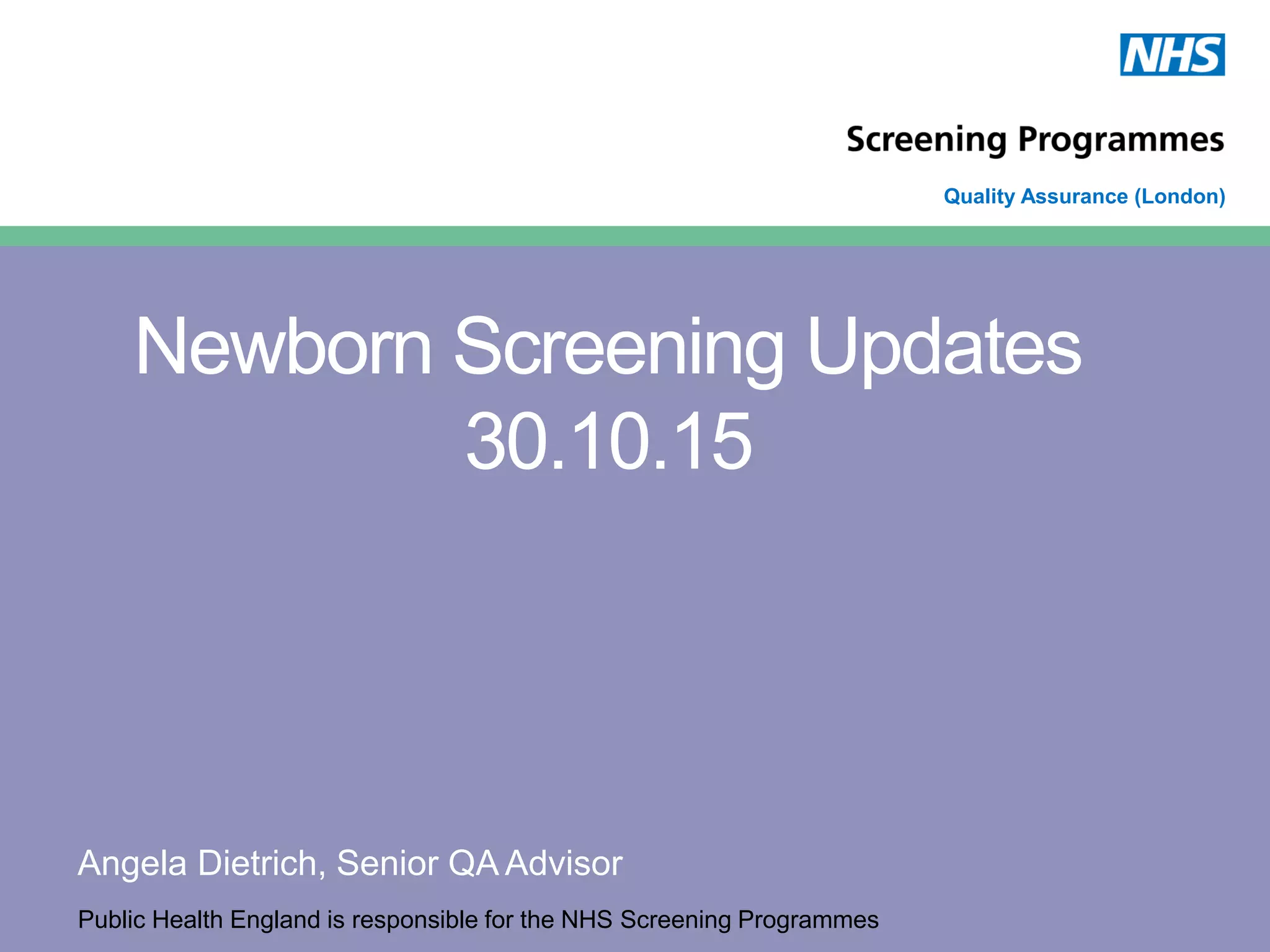 NHS

Screening Programmes

Quality Assurance (London)

Newborn Screening Updates
30.10.15

Angela Dietrich, Senior QA Advisor

Public Health England is responsible for the NHS Screening Programmes